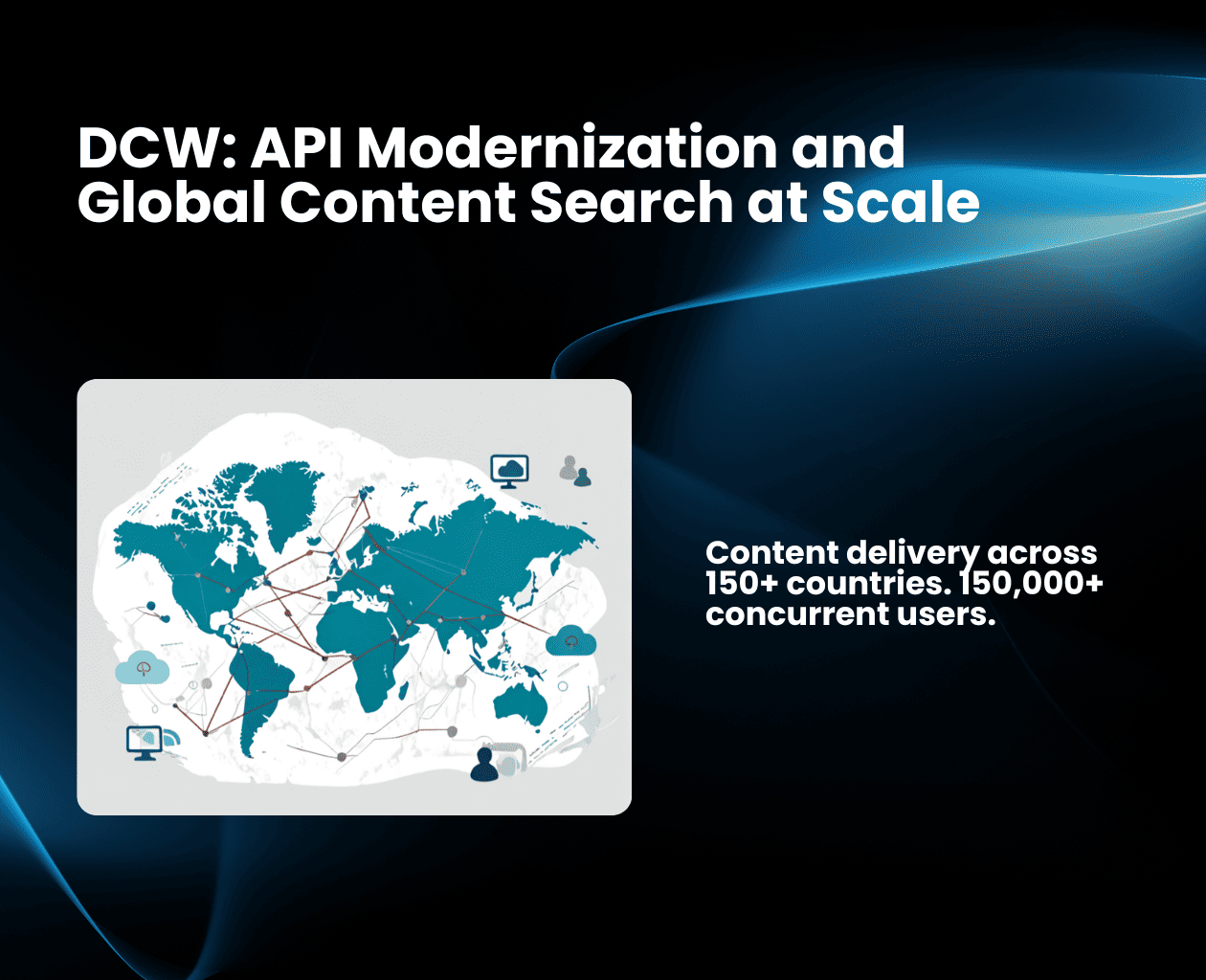 DCW: API Modernization and Global Content Search at Scale

Content delivery across 150+ countries. 150,000+ concurrent users.